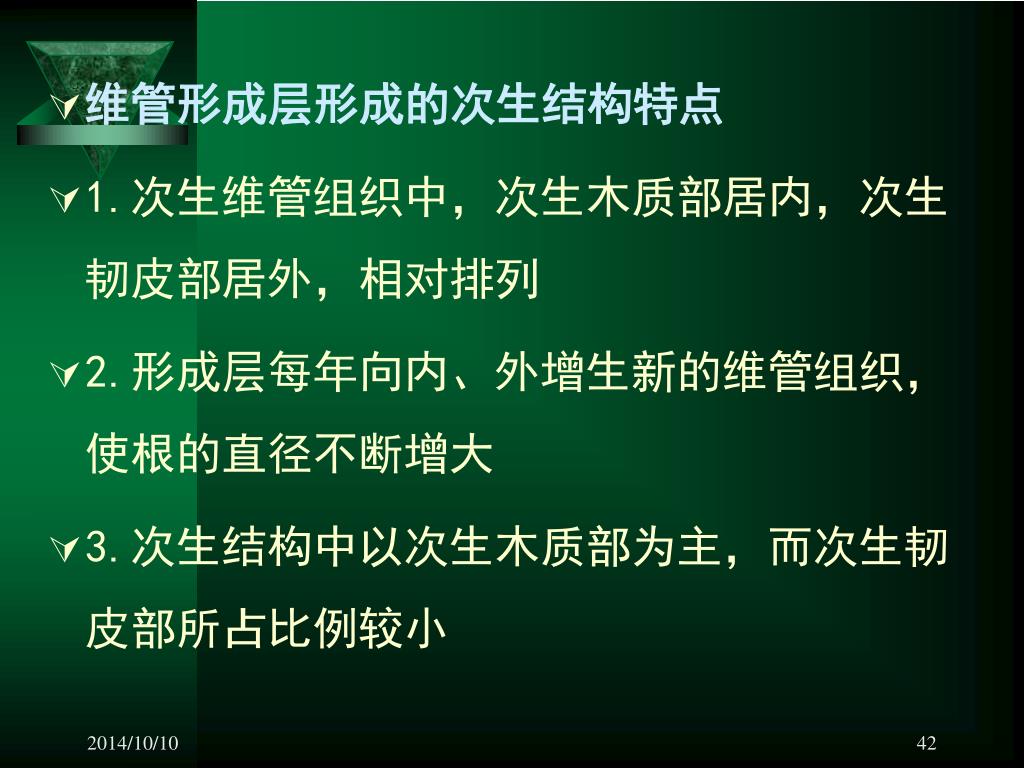 维管形成层形成的次生结构特点

1. 次生维管组织中，次生木质部居内，次生韧皮部居外，相对排列

2. 形成层每年向内、外增生新的维管组织，使根的直径不断增大

3. 次生结构中以次生木质部为主，而次生韧皮部所占比例较小

2014/10/10

42